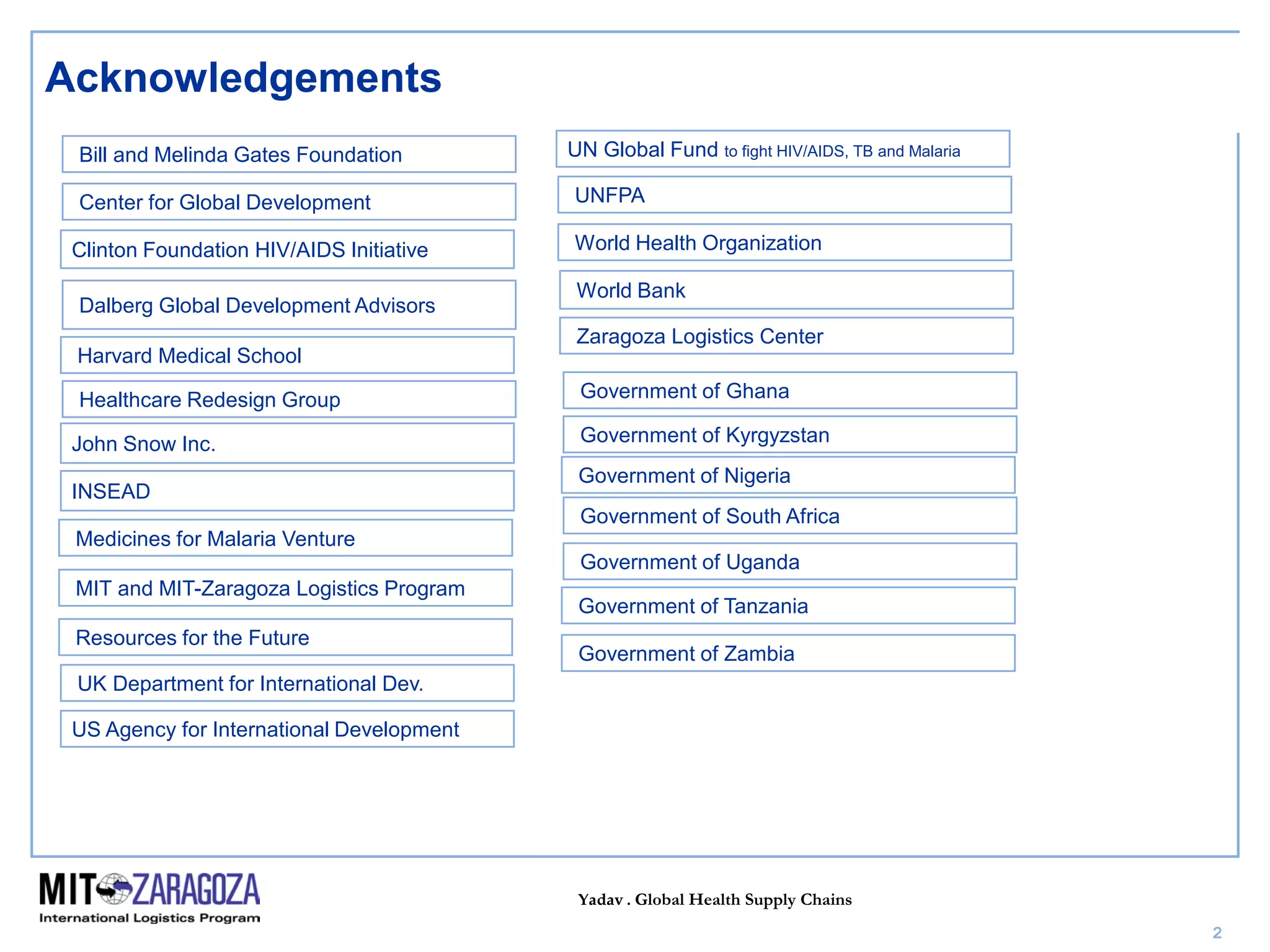 Acknowledgements

Bill and Melinda Gates Foundation

Center for Global Development

Clinton Foundation HIV/AIDS Initiative

Dalberg Global Development Advisors

Harvard Medical School

Healthcare Redesign Group

John Snow Inc.

INSEAD

Medicines for Malaria Venture

MIT and MIT-Zaragoza Logistics Program

Resources for the Future

UK Department for International Dev.

US Agency for International Development

UN Global Fund to fight HIV/AIDS, TB and Malaria

UNFPA

World Health Organization

World Bank

Zaragoza Logistics Center

Government of Ghana

Government of Kyrgyzstan

Government of Nigeria

Government of South Africa

Government of Uganda

Government of Tanzania

Government of Zambia

MIT ZARAGOZA
International Logistics Program

Yadav . Global Health Supply Chains

2